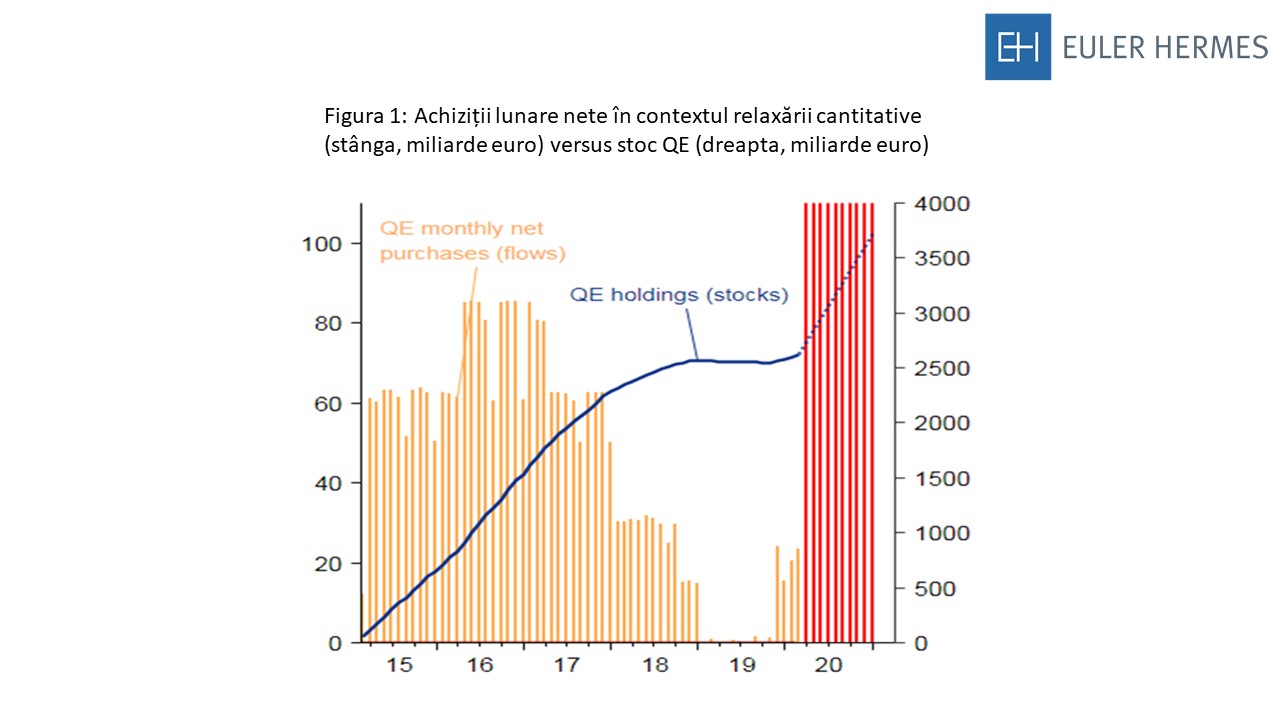 EH EULER HERMES

Figura 1: Achiziții lunare nete în contextul relaxării cantitative (stânga, miliarde euro) versus stoc QE (dreapta, miliarde euro)

QE monthly net purchases (flows)

QE holdings (stocks)

100
80
60
40
20
0

4000
3500
3000
2500
2000
1500
1000
500
0

15
16
17
18
19
20